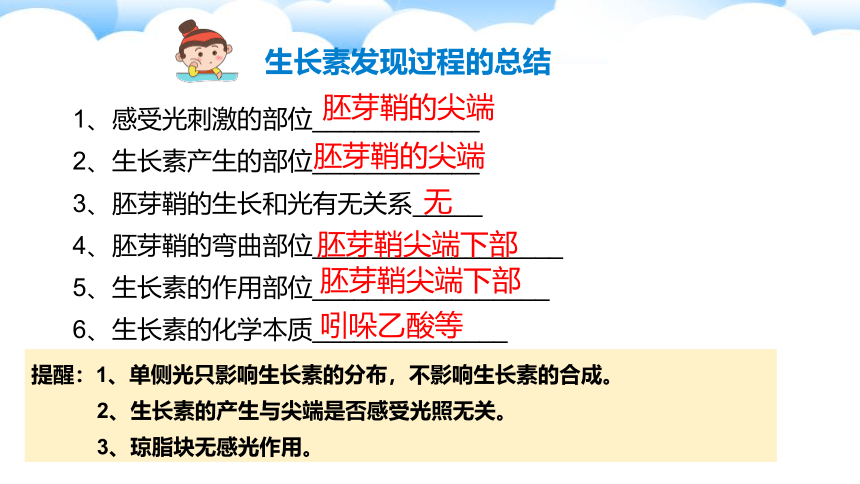 生长素发现过程的总结

1、感受光刺激的部位 胚芽鞘的尖端

2、生长素产生的部位 胚芽鞘的尖端

3、胚芽鞘的生长和光有无关系 无

4、胚芽鞘的弯曲部位 胚芽鞘尖端下部

5、生长素的作用部位 胚芽鞘尖端下部

6、生长素的化学本质 吲哚乙酸等

提醒：1、单侧光只影响生长素的分布，不影响生长素的合成。

2、生长素的产生与尖端是否感受光照无关。

3、琼脂块无感光作用。